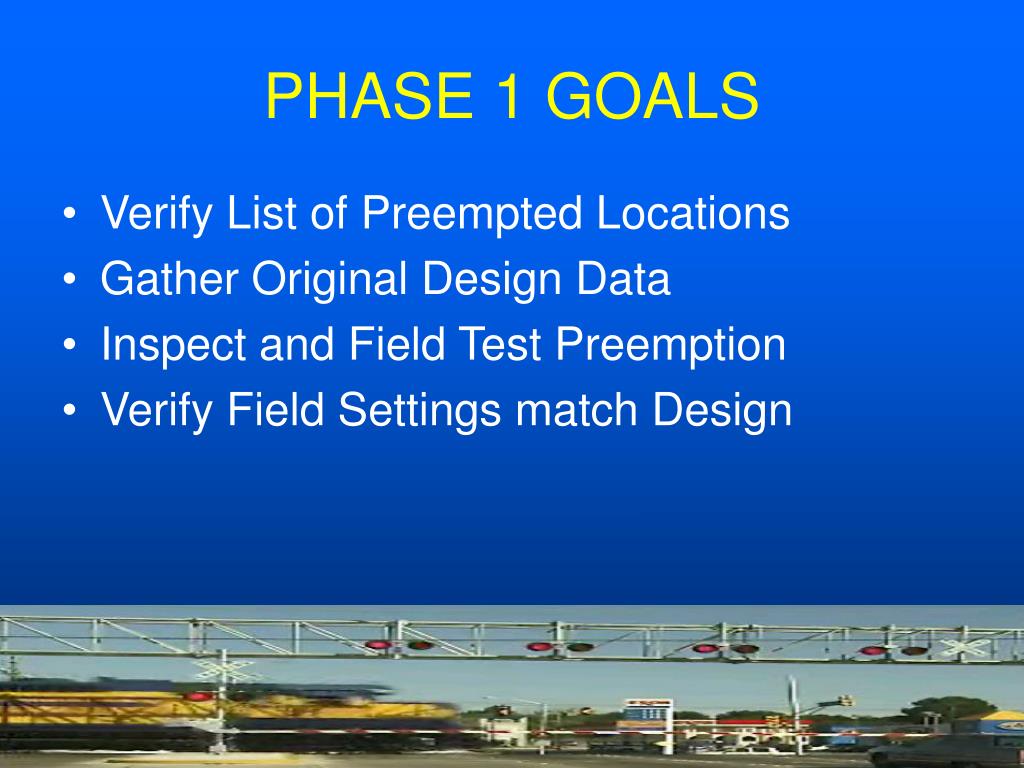 PHASE 1 GOALS

• Verify List of Preempted Locations
• Gather Original Design Data
• Inspect and Field Test Preemption
• Verify Field Settings match Design